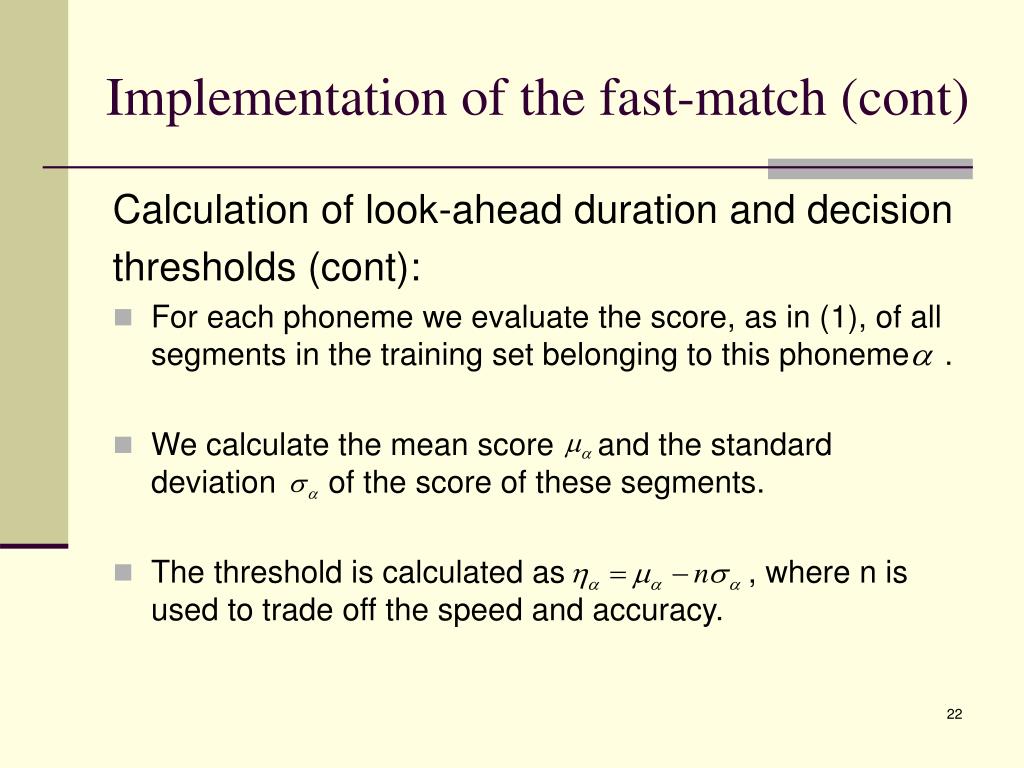 Implementation of the fast-match (cont)

Calculation of look-ahead duration and decision thresholds (cont):

For each phoneme we evaluate the score, as in (1), of all segments in the training set belonging to this phoneme $\alpha$ .

We calculate the mean score $\mu_\alpha$ and the standard deviation $\sigma_\alpha$ of the score of these segments.

The threshold is calculated as $\eta_\alpha = \mu_\alpha - n\sigma_\alpha$ , where n is used to trade off the speed and accuracy.

22